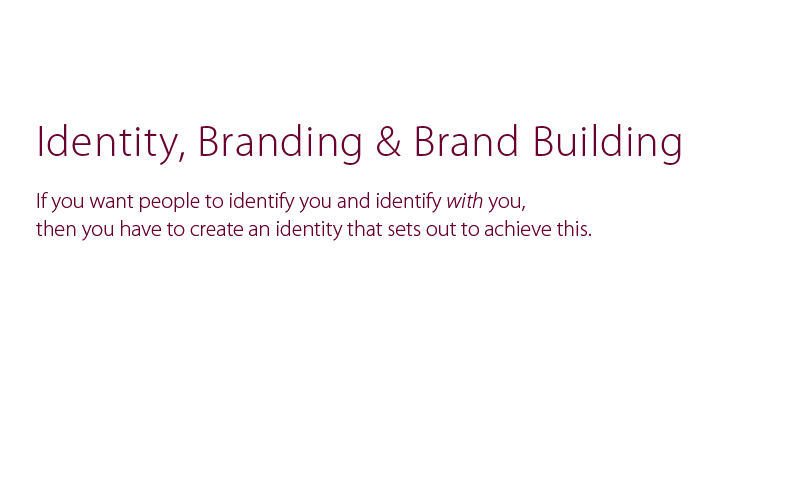 Identity, Branding & Brand Building

If you want people to identify you and identify with you, then you have to create an identity that sets out to achieve this.